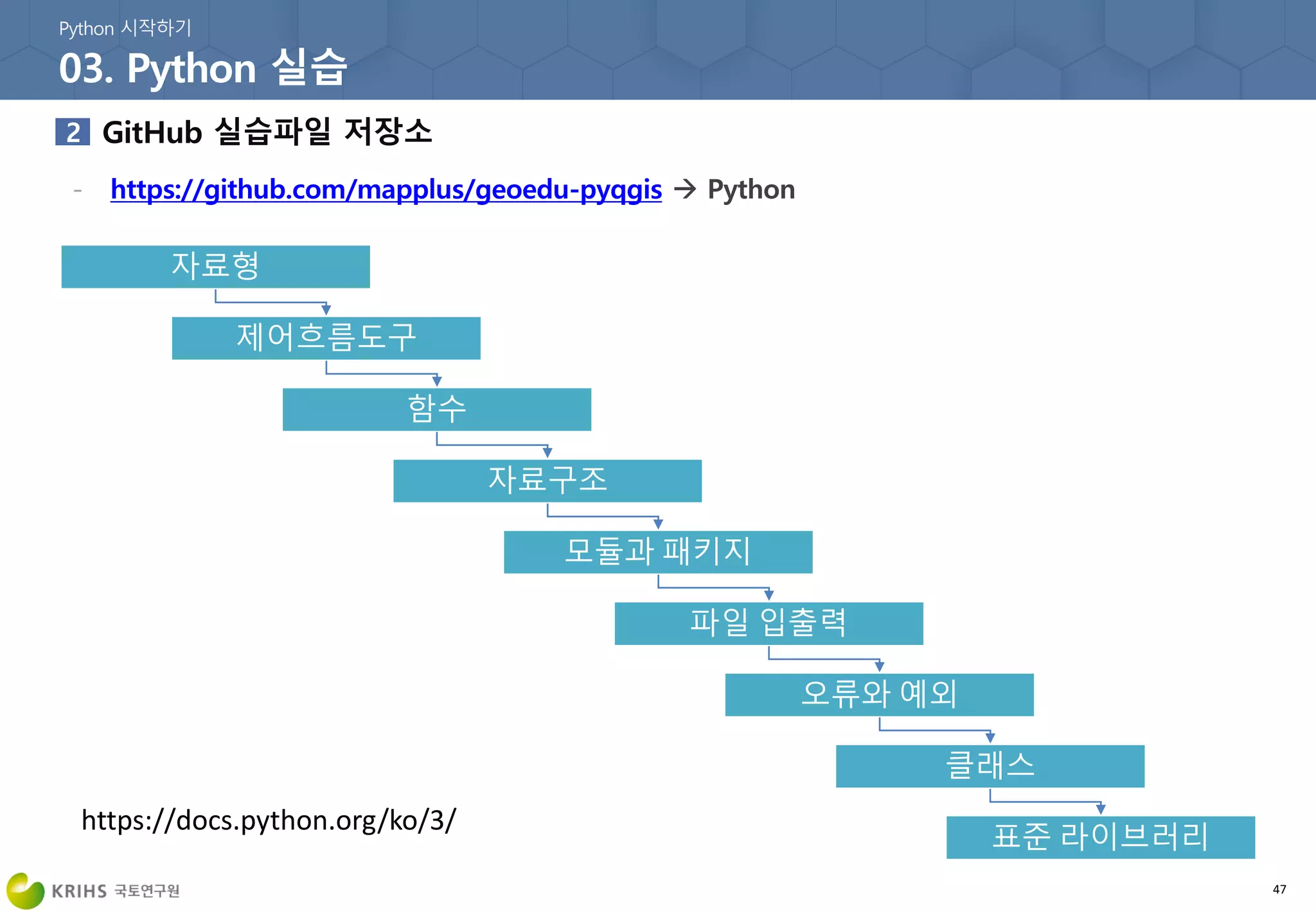 Python 시작하기

03. Python 실습

2 GitHub 실습파일 저장소

- https://github.com/mapplus/geoedu-pyqgis → Python

자료형

제어흐름도구

함수

자료구조

모듈과 패키지

파일 입출력

오류와 예외

클래스

표준 라이브러리

https://docs.python.org/ko/3/

KRIHS 국토연구원

47